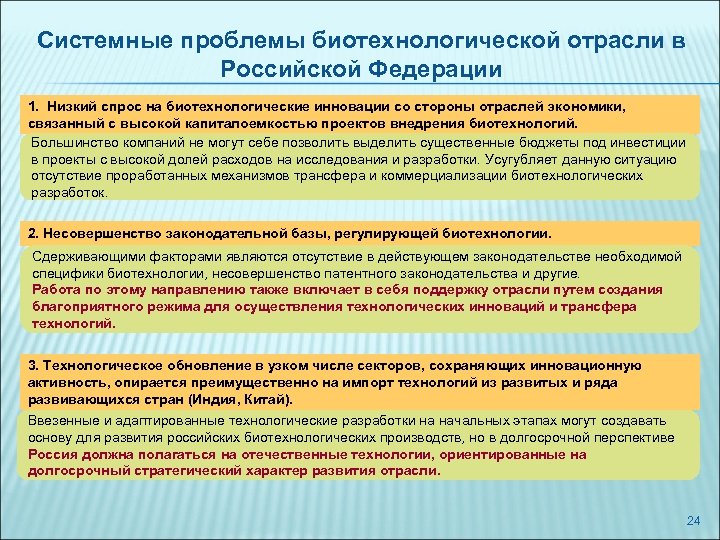 Системные проблемы биотехнологической отрасли в Российской Федерации

1. Низкий спрос на биотехнологические инновации со стороны отраслей экономики, связанный с высокой капиталоемкостью проектов внедрения биотехнологий.

Большинство компаний не могут себе позволить выделить существенные бюджеты под инвестиции в проекты с высокой долей расходов на исследования и разработки. Усугубляет данную ситуацию отсутствие проработанных механизмов трансфера и коммерциализации биотехнологических разработок.

2. Несовершенство законодательной базы, регулирующей биотехнологии.

Сдерживающими факторами являются отсутствие в действующем законодательстве необходимой специфики биотехнологии, несовершенство патентного законодательства и другие.
Работа по этому направлению также включает в себя поддержку отрасли путем создания благоприятного режима для осуществления технологических инноваций и трансфера технологий.

3. Технологическое обновление в узком числе секторов, сохраняющих инновационную активность, опирается преимущественно на импорт технологий из развитых и ряда развивающихся стран (Индия, Китай).

Ввезенные и адаптированные технологические разработки на начальных этапах могут создавать основу для развития российских биотехнологических производств, но в долгосрочной перспективе Россия должна полагаться на отечественные технологии, ориентированные на долгосрочный стратегический характер развития отрасли.

24